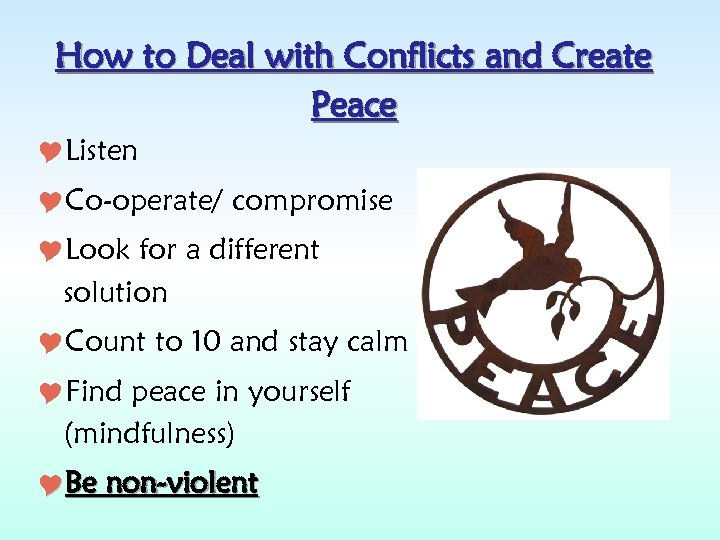 How to Deal with Conflicts and Create Peace

Listen

Co-operate/ compromise

Look for a different solution

Count to 10 and stay calm

Find peace in yourself (mindfulness)

Be non-violent

PEACE